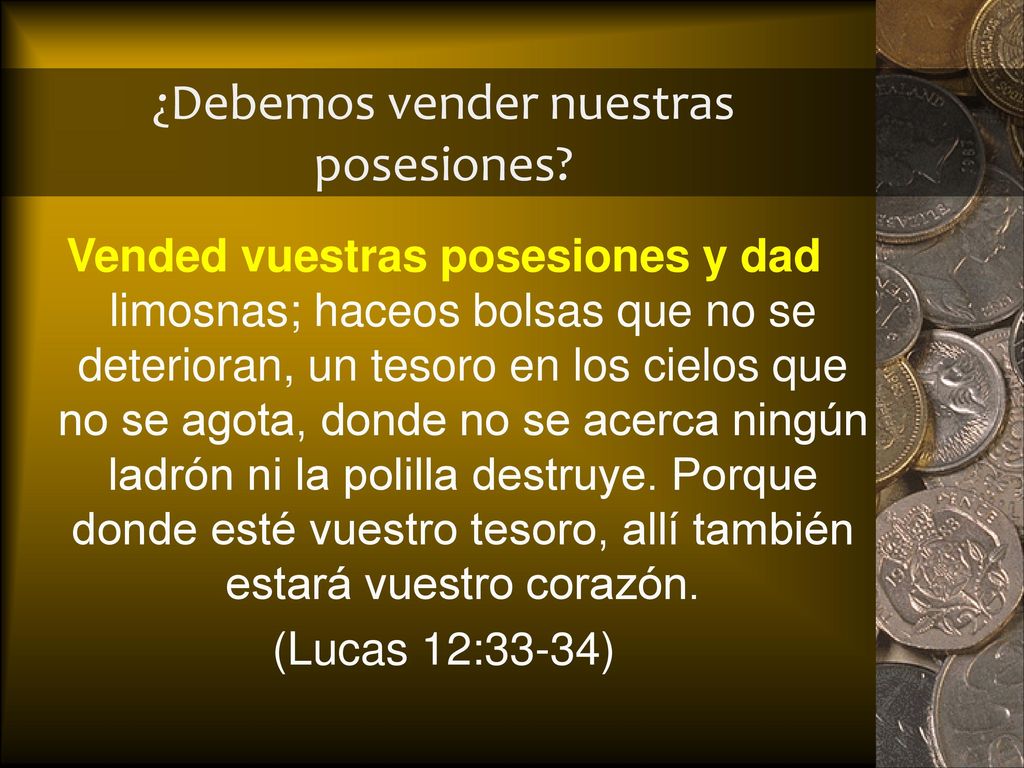 ¿Debemos vender nuestras posesiones?

Vended vuestras posesiones y dad limosnas; haceos bolsas que no se deterioran, un tesoro en los cielos que no se agota, donde no se acerca ningún ladrón ni la polilla destruye. Porque donde esté vuestro tesoro, allí también estará vuestro corazón.

(Lucas 12:33-34)